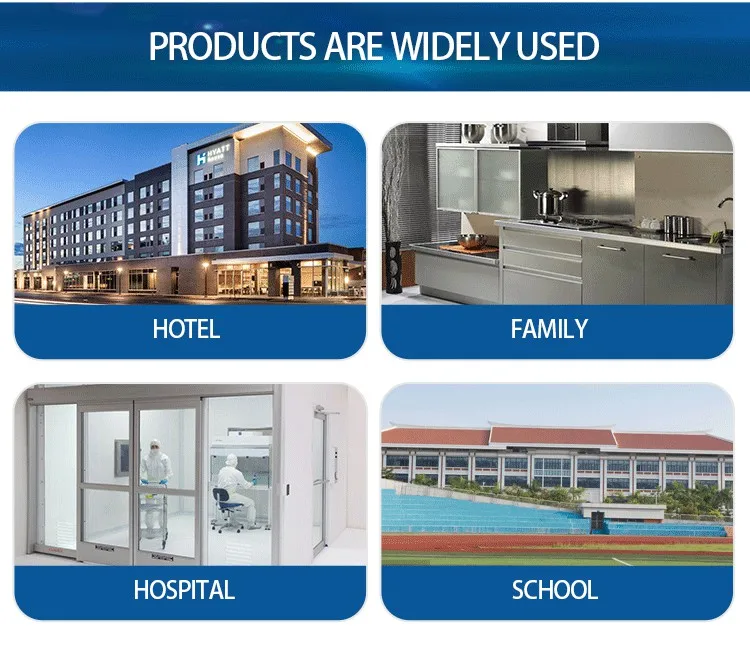 PRODUCTS ARE WIDELY USED

HYATT house

HOTEL

FAMILY

HOSPITAL

SCHOOL